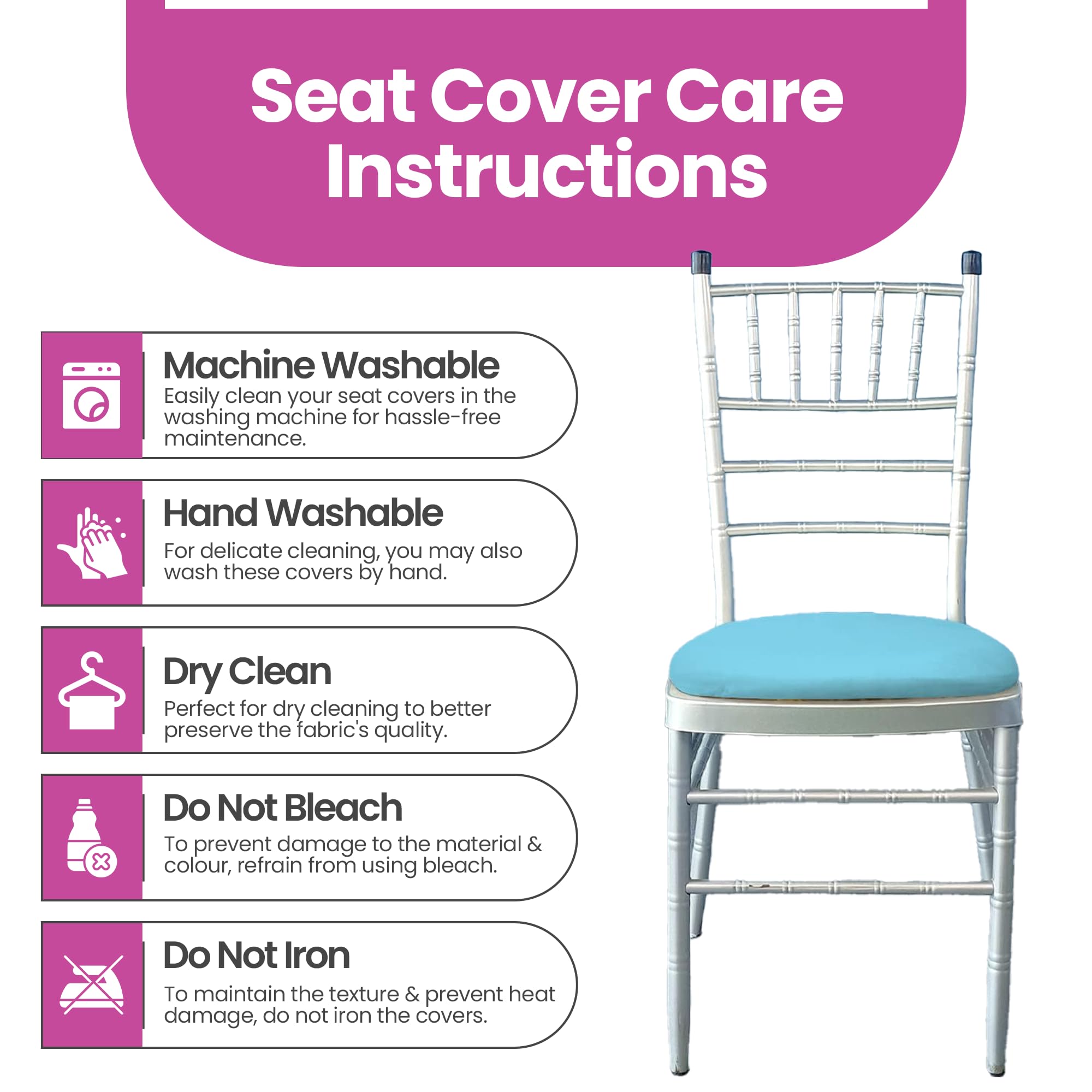 Seat Cover Care Instructions

Machine Washable
Easily clean your seat covers in the washing machine for hassle-free maintenance.

Hand Washable
For delicate cleaning, you may also wash these covers by hand.

Dry Clean
Perfect for dry cleaning to better preserve the fabric's quality.

Do Not Bleach
To prevent damage to the material & colour, refrain from using bleach.

Do Not Iron
To maintain the texture & prevent heat damage, do not iron the covers.